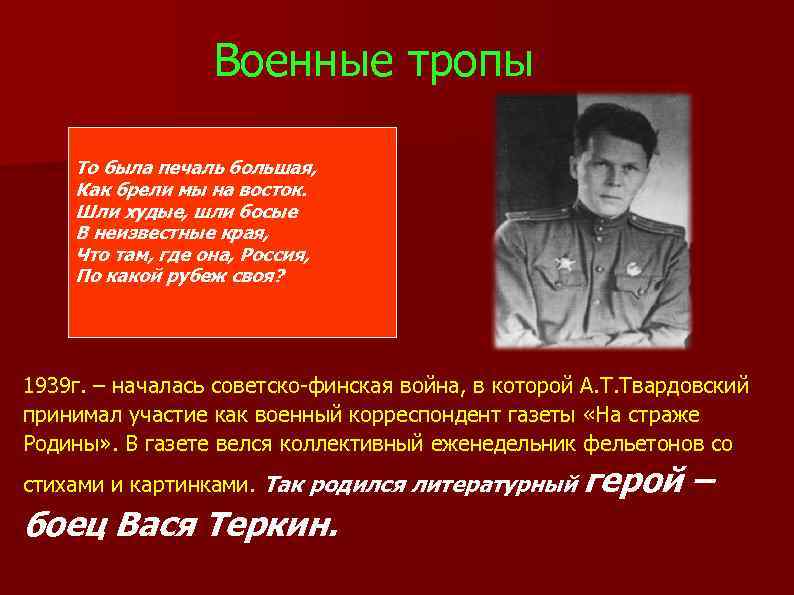 Военные тропы

То была печаль большая,
Как брели мы на восток.
Шли худые, шли босые
В неизвестные края,
Что там, где она, Россия,
По какой рубеж своя?

1939г. – началась советско-финская война, в которой А.Т.Твардовский принимал участие как военный корреспондент газеты «На страже Родины». В газете велся коллективный еженедельник фельетонов со стихами и картинками. Так родился литературный герой – боец Вася Теркин.